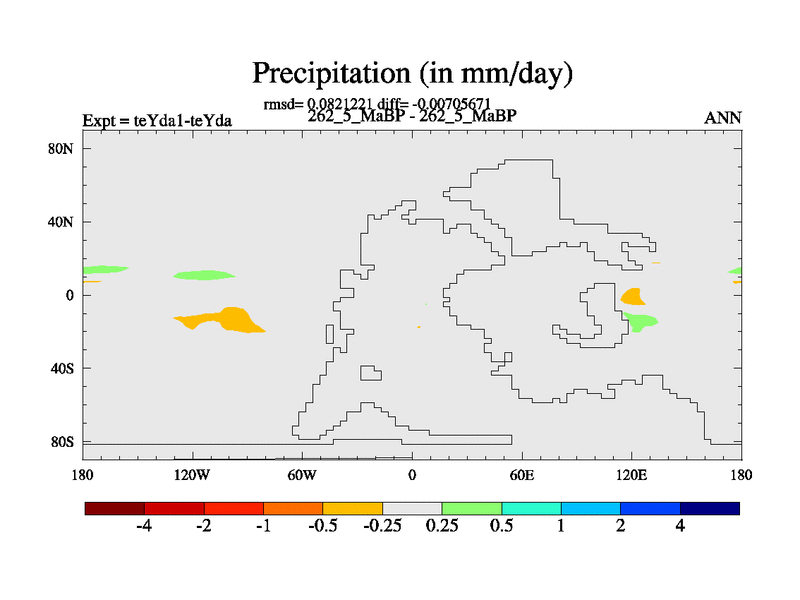 Precipitation (in mm/day)

rmsd= 0.0821221 diff= -0.00705671
Expt = teYda1-teYda
262_5_MaBP - 262_5_MaBP
ANN

80N
40N
0
40S
80S

180
120W
60W
0
60E
120E
180

-4
-2
-1
-0.5
-0.25
0.25
0.5
1
2
4